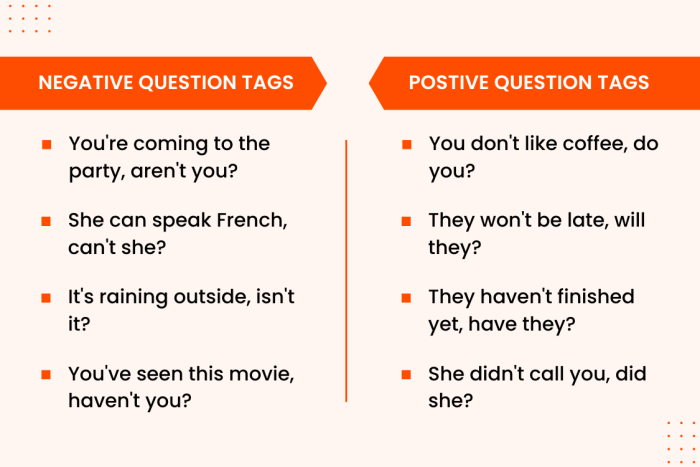 NEGATIVE QUESTION TAGS

- You're coming to the party, aren't you?
- She can speak French, can't she?
- It's raining outside, isn't it?
- You've seen this movie, haven't you?

POSTIVE QUESTION TAGS

- You don't like coffee, do you?
- They won't be late, will they?
- They haven't finished yet, have they?
- She didn't call you, did she?